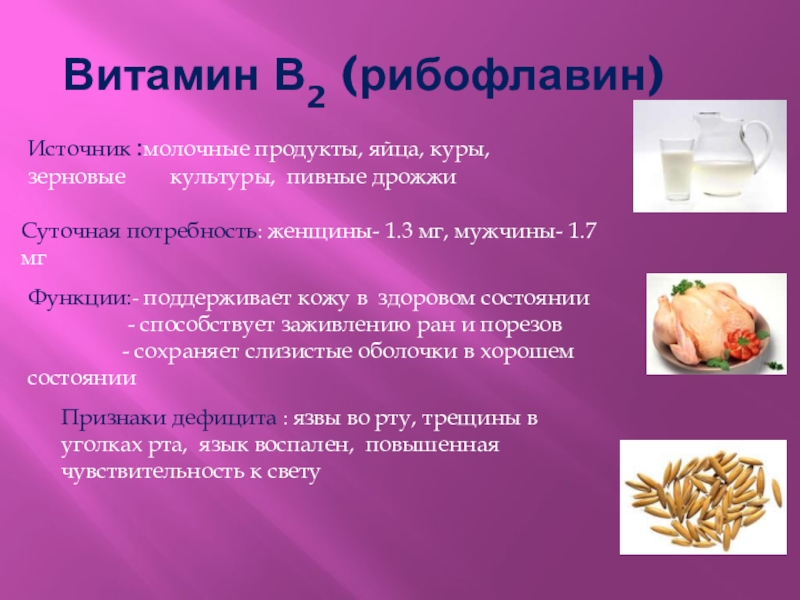 Витамин $B_2$ (рибофлавин)

Источник :молочные продукты, яйца, куры, зерновые культуры, пивные дрожжи

Суточная потребность: женщины- 1.3 мг, мужчины- 1.7 мг

Функции:- поддерживает кожу в здоровом состоянии
- способствует заживлению ран и порезов
- сохраняет слизистые оболочки в хорошем состоянии

Признаки дефицита : язвы во рту, трещины в уголках рта, язык воспален, повышенная чувствительность к свету